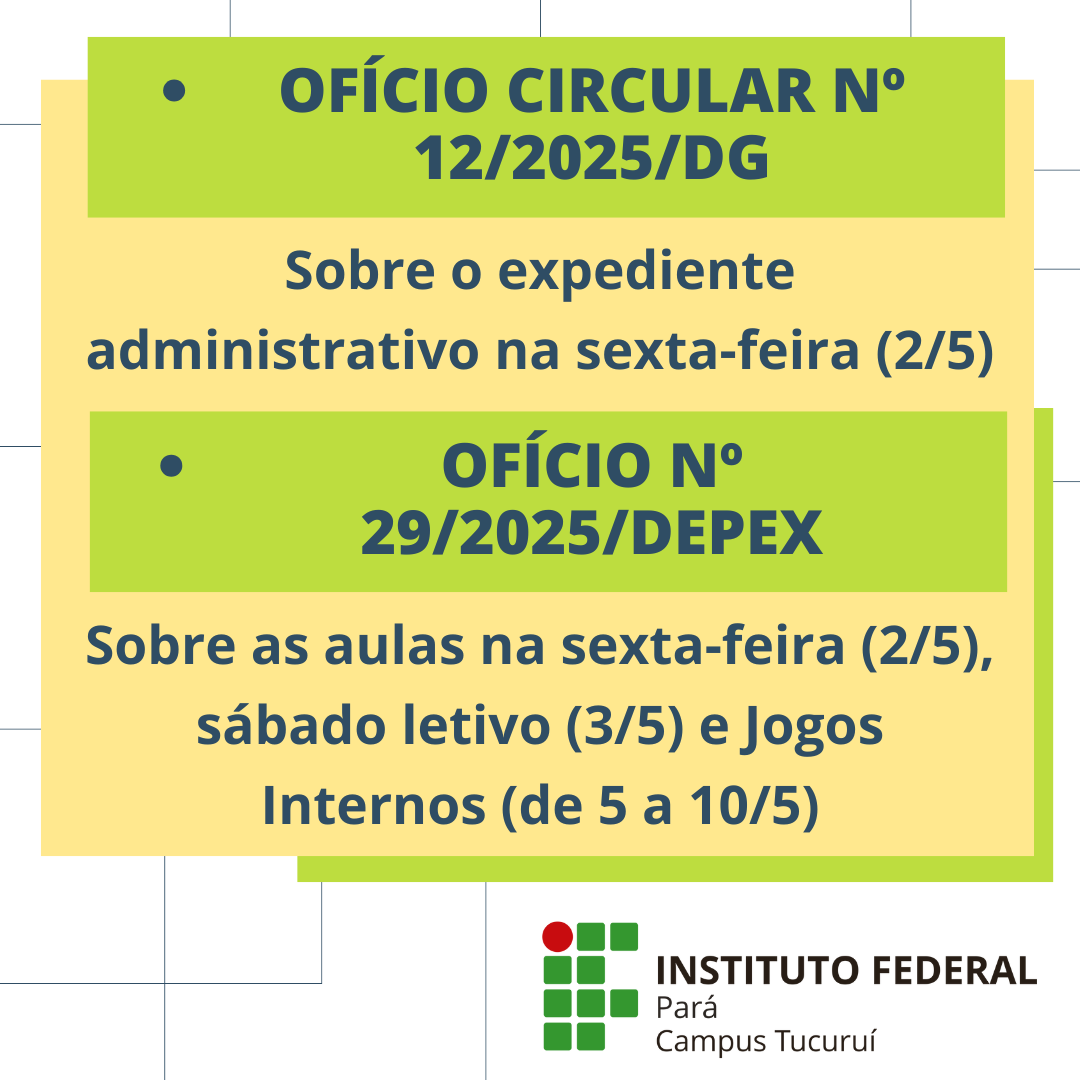 • OFÍCIO CIRCULAR Nº 12/2025/DG

Sobre o expediente administrativo na sexta-feira (2/5)

• OFÍCIO Nº 29/2025/DEPEX

Sobre as aulas na sexta-feira (2/5), sábado letivo (3/5) e Jogos Internos (de 5 a 10/5)

INSTITUTO FEDERAL
Pará
Campus Tucuruí